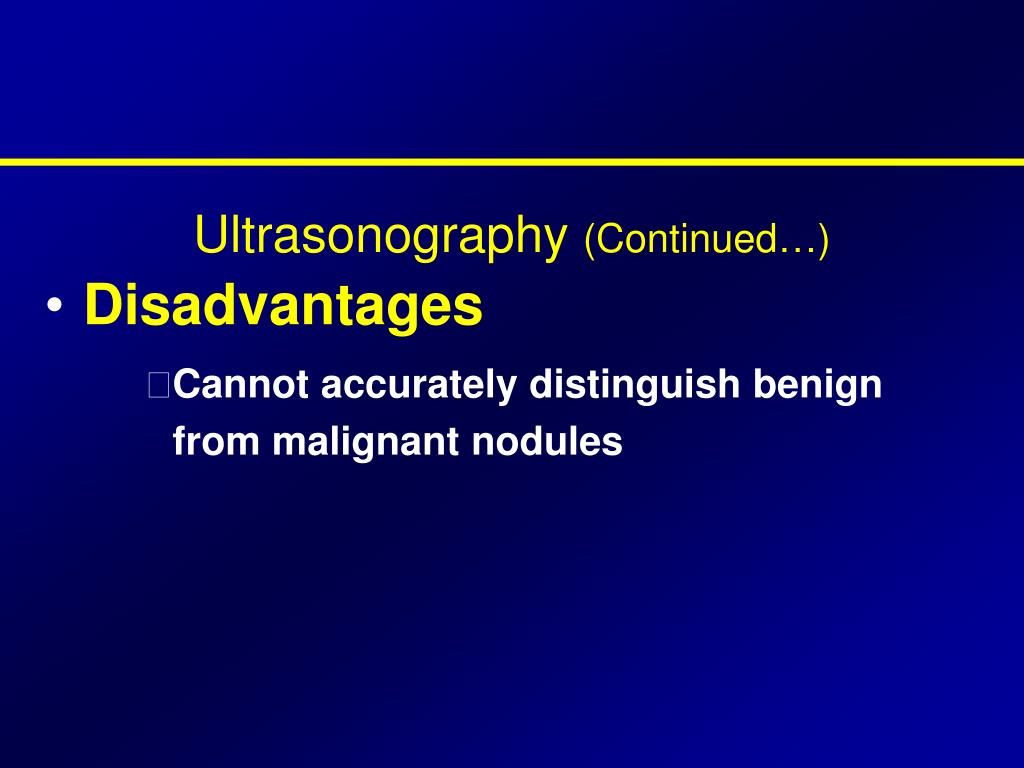 Ultrasonography (Continued…)

• Disadvantages

Cannot accurately distinguish benign from malignant nodules